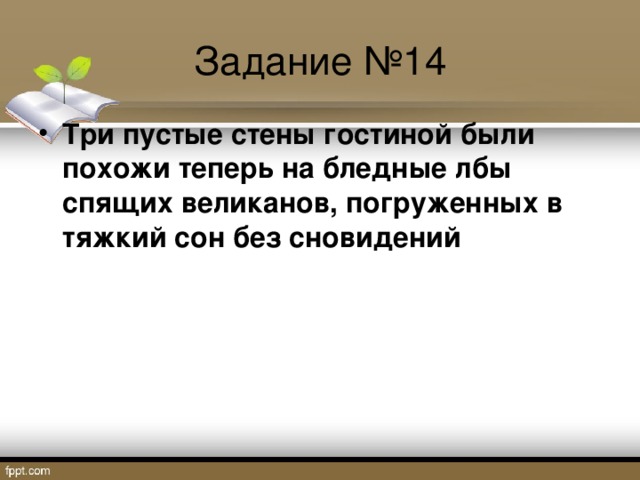 Задание №14

• Три пустые стены гостиной были похожи теперь на бледные лбы спящих великанов, погруженных в тяжкий сон без сновидений

fppt.com